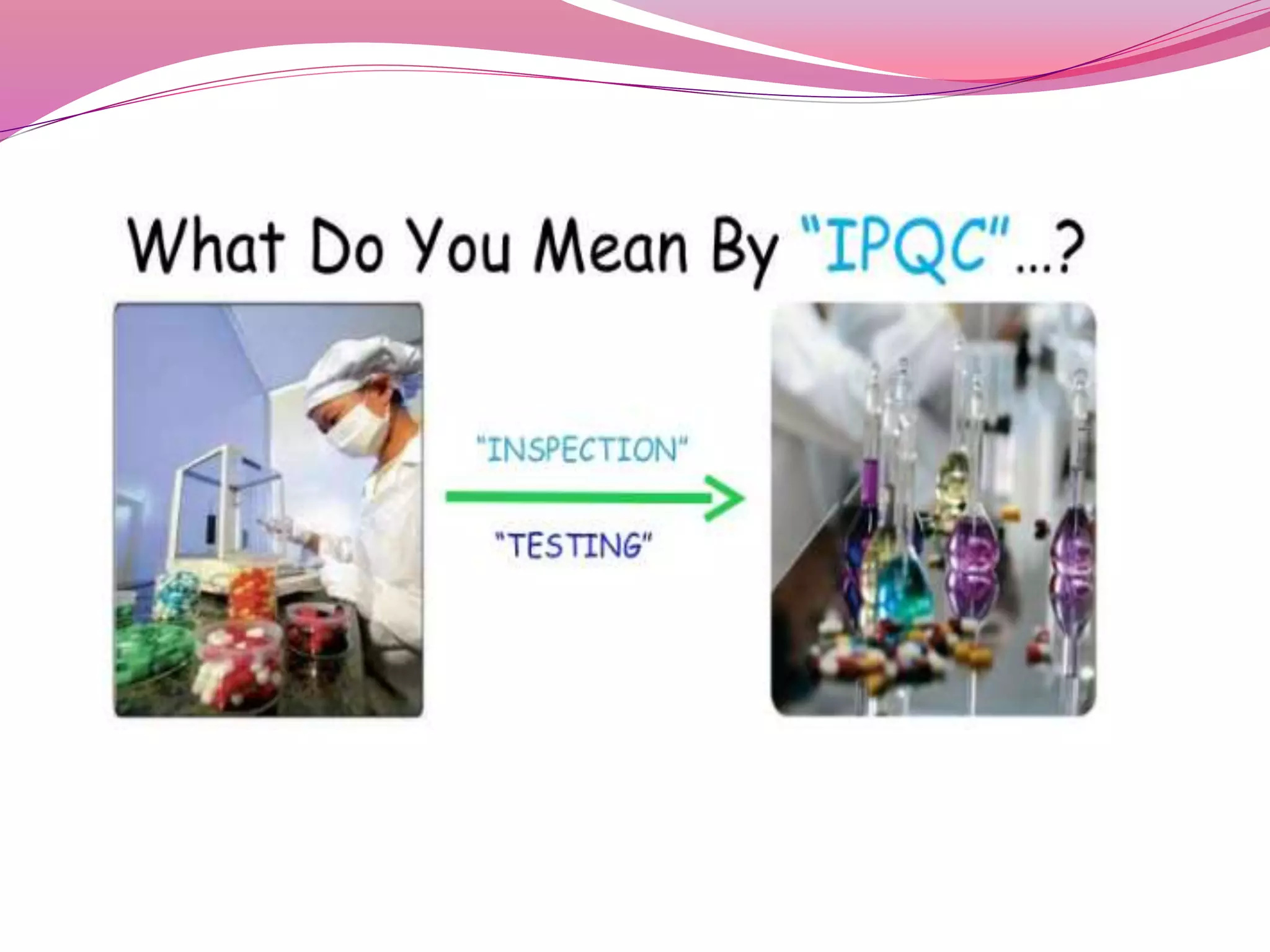 What Do You Mean By "IPQC"...?

"INSPECTION"

"TESTING"